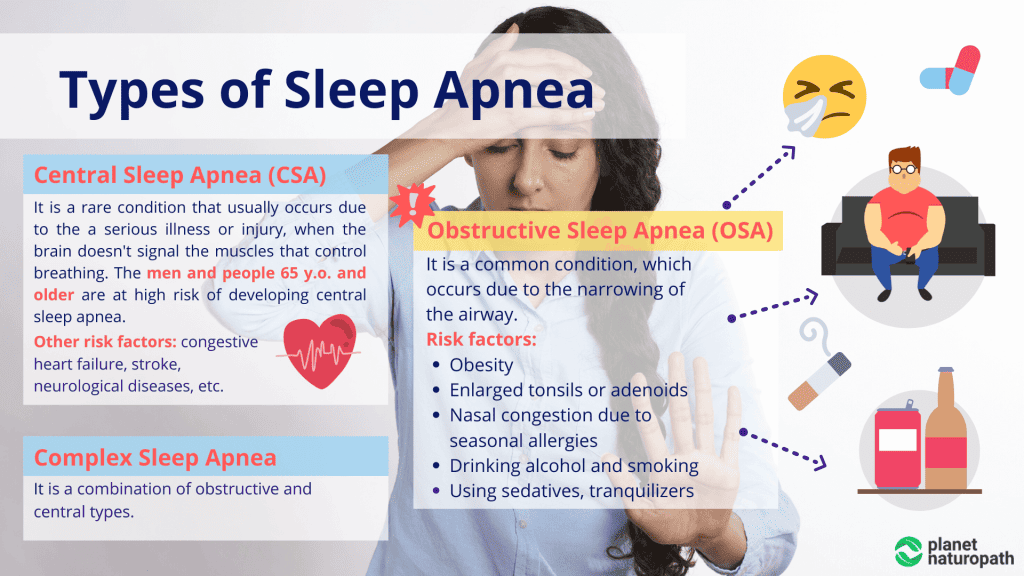 Types of Sleep Apnea

Central Sleep Apnea (CSA)

It is a rare condition that usually occurs due to the a serious illness or injury, when the brain doesn't signal the muscles that control breathing. The men and people 65 y.o. and older are at high risk of developing central sleep apnea.

Other risk factors: congestive heart failure, stroke, neurological diseases, etc.

Complex Sleep Apnea

It is a combination of obstructive and central types.

Obstructive Sleep Apnea (OSA)

It is a common condition, which occurs due to the narrowing of the airway.

Risk factors:
- Obesity
- Enlarged tonsils or adenoids
- Nasal congestion due to seasonal allergies
- Drinking alcohol and smoking
- Using sedatives, tranquilizers

planet naturopath